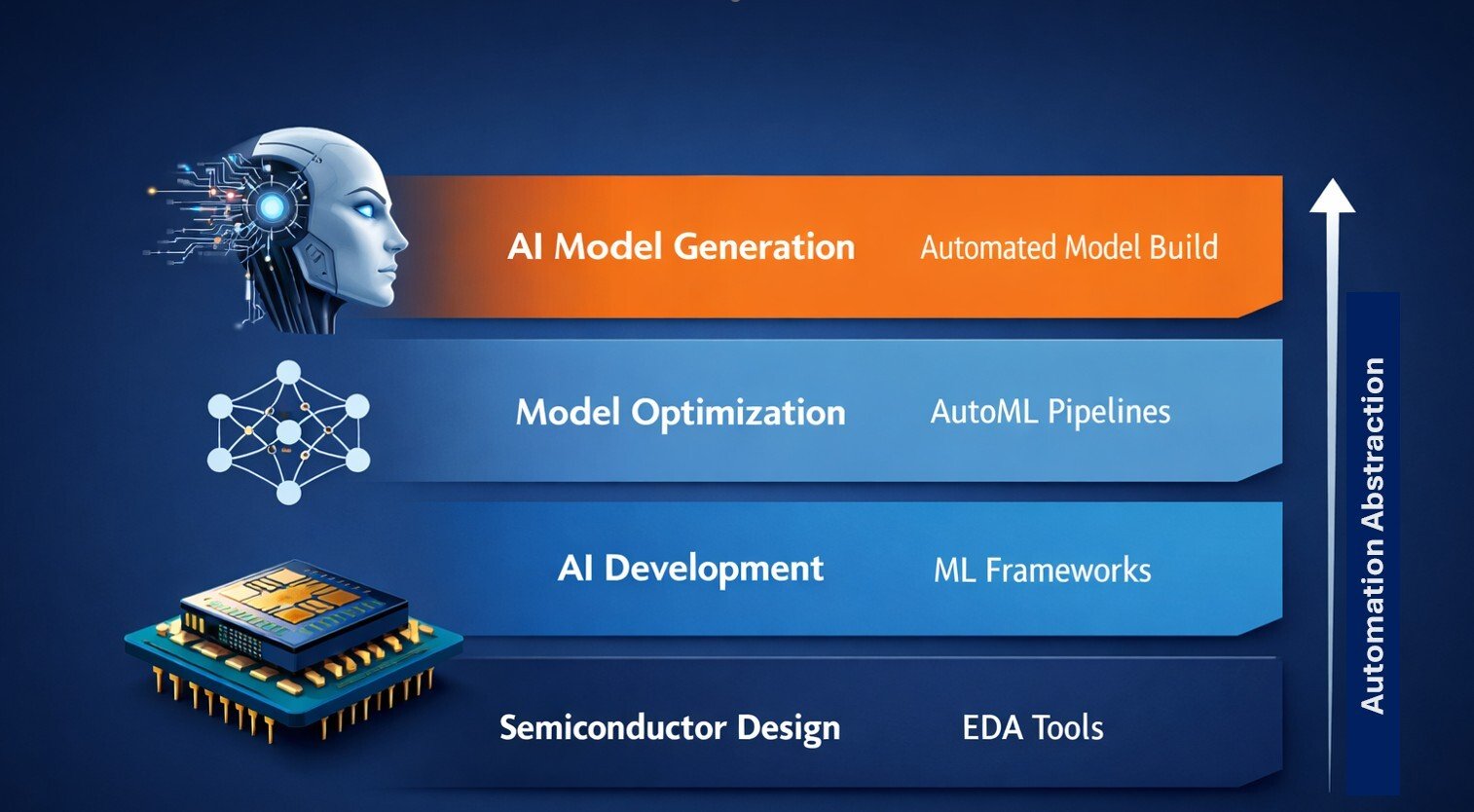 AI Model Generation Automated Model Build

Model Optimization AutoML Pipelines

AI Development ML Frameworks

Semiconductor Design EDA Tools

Automation Abstraction